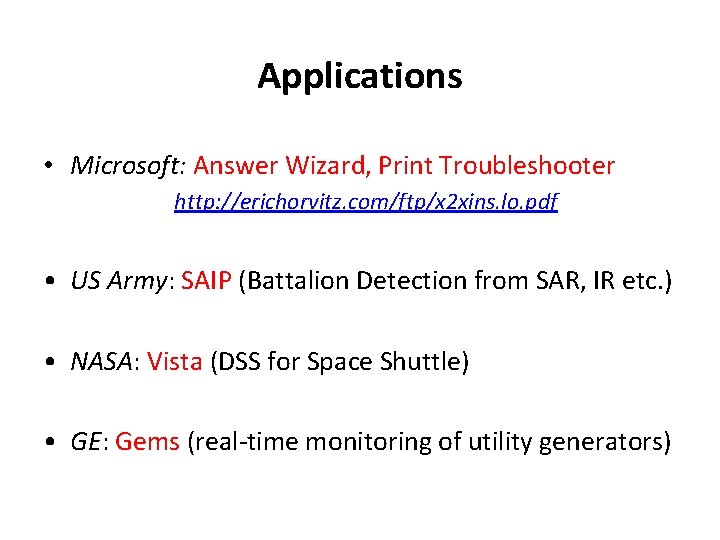 Applications

• Microsoft: Answer Wizard, Print Troubleshooter
http://erichorvitz.com/ftp/x2xins.lo.pdf

• US Army: SAIP (Battalion Detection from SAR, IR etc.)

• NASA: Vista (DSS for Space Shuttle)

• GE: Gems (real-time monitoring of utility generators)